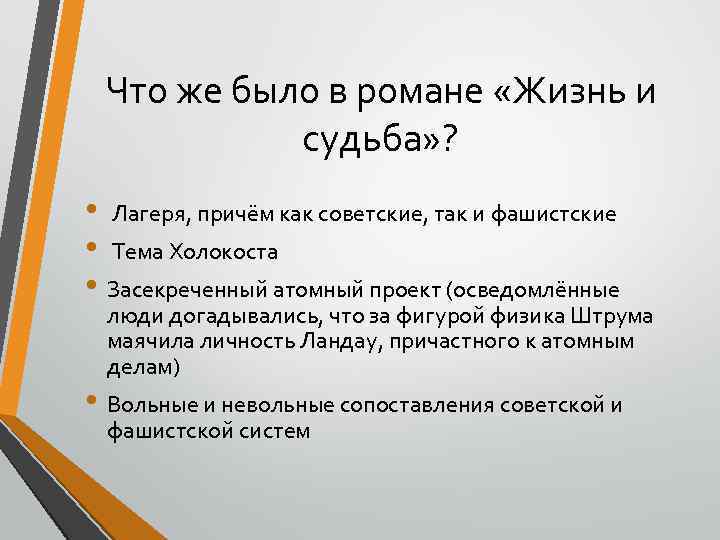 Что же было в романе «Жизнь и судьба»?

• Лагеря, причём как советские, так и фашистские
• Тема Холокоста
• Засекреченный атомный проект (осведомлённые люди догадывались, что за фигурой физика Штрума маячила личность Ландау, причастного к атомным делам)
• Вольные и невольные сопоставления советской и фашистской систем